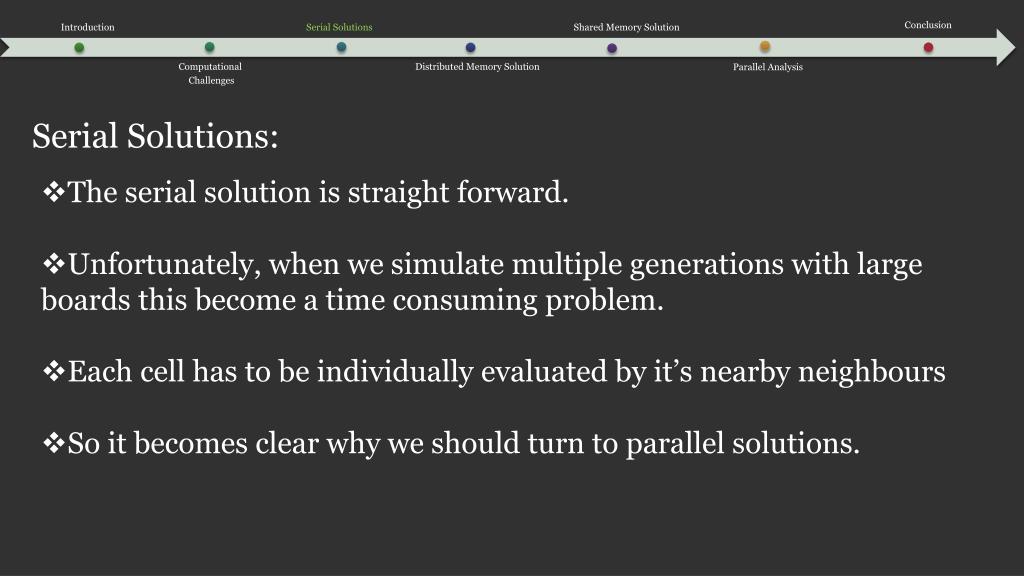 Introduction

Computational Challenges

Serial Solutions

Distributed Memory Solution

Shared Memory Solution

Parallel Analysis

Conclusion

Serial Solutions:

❖The serial solution is straight forward.

❖Unfortunately, when we simulate multiple generations with large boards this become a time consuming problem.

❖Each cell has to be individually evaluated by it’s nearby neighbours

❖So it becomes clear why we should turn to parallel solutions.